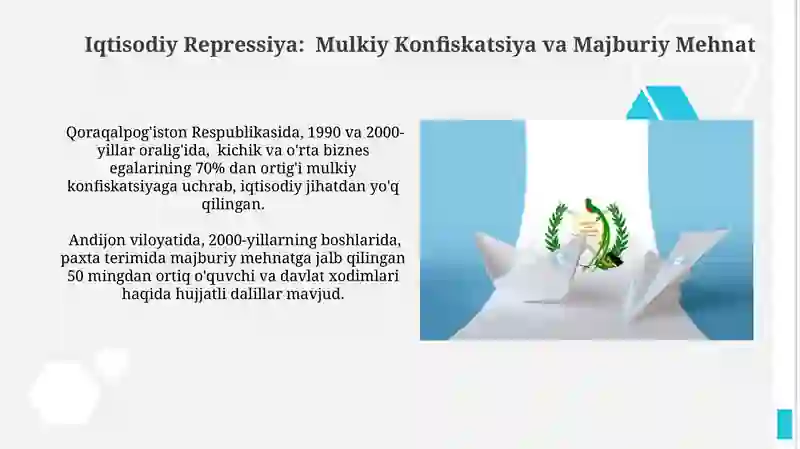 Iqtisodiy Repressiya: Mulkiy Konfiskatsiya va Majburiy Mehnat

Qoraqalpog'iston Respublikasida, 1990 va 2000-yillar oralig'ida, kichik va o'rta biznes egalarining 70% dan ortig'i mulkiy konfiskatsiyaga uchrab, iqtisodiy jihatdan yo'q qilingan.

Andijon viloyatida, 2000-yillarning boshlarida, paxta terimida majburiy mehnatga jalb qilingan 50 mingdan ortiq o'quvchi va davlat xodimlari haqida hujjatli dalillar mavjud.